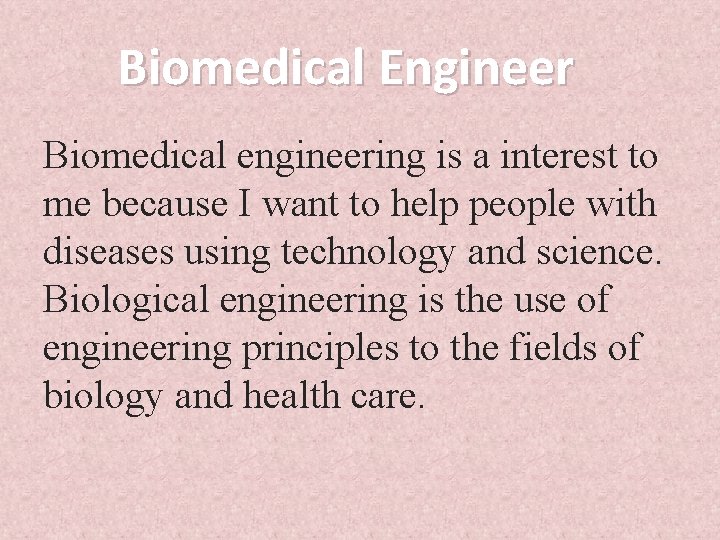 Biomedical Engineer

Biomedical engineering is a interest to me because I want to help people with diseases using technology and science. Biological engineering is the use of engineering principles to the fields of biology and health care.